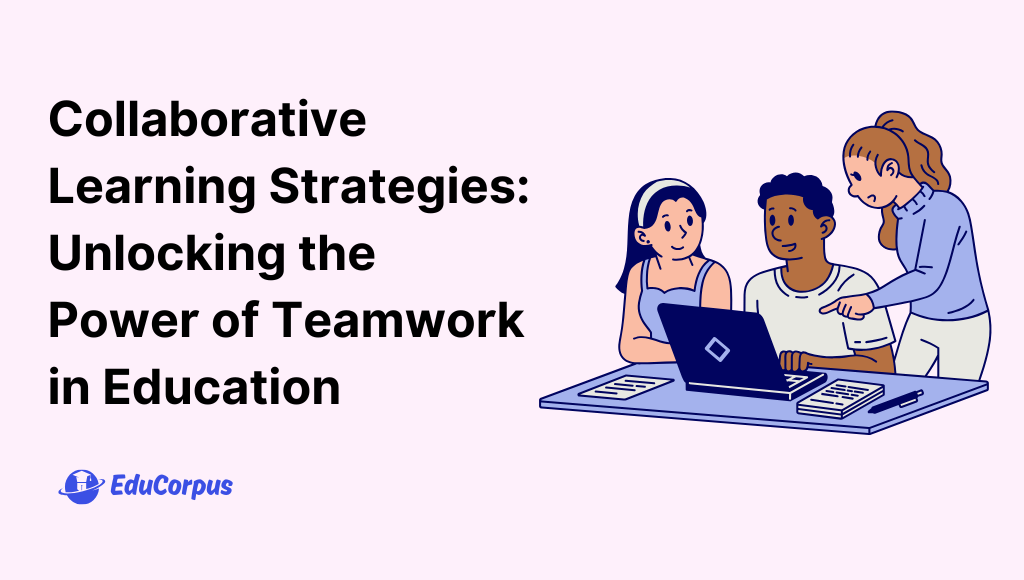 Collaborative Learning Strategies: Unlocking the Power of Teamwork in Education

EduCorpus